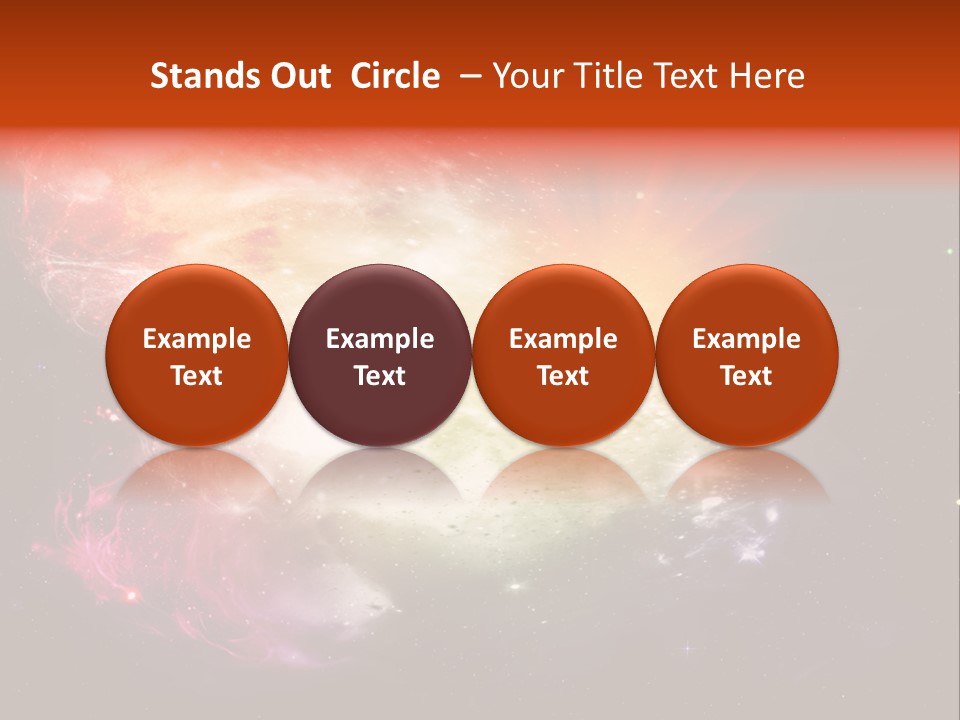 Stands Out  Circle  – Your Title Text Here

Example Text

Example Text

Example Text

Example Text